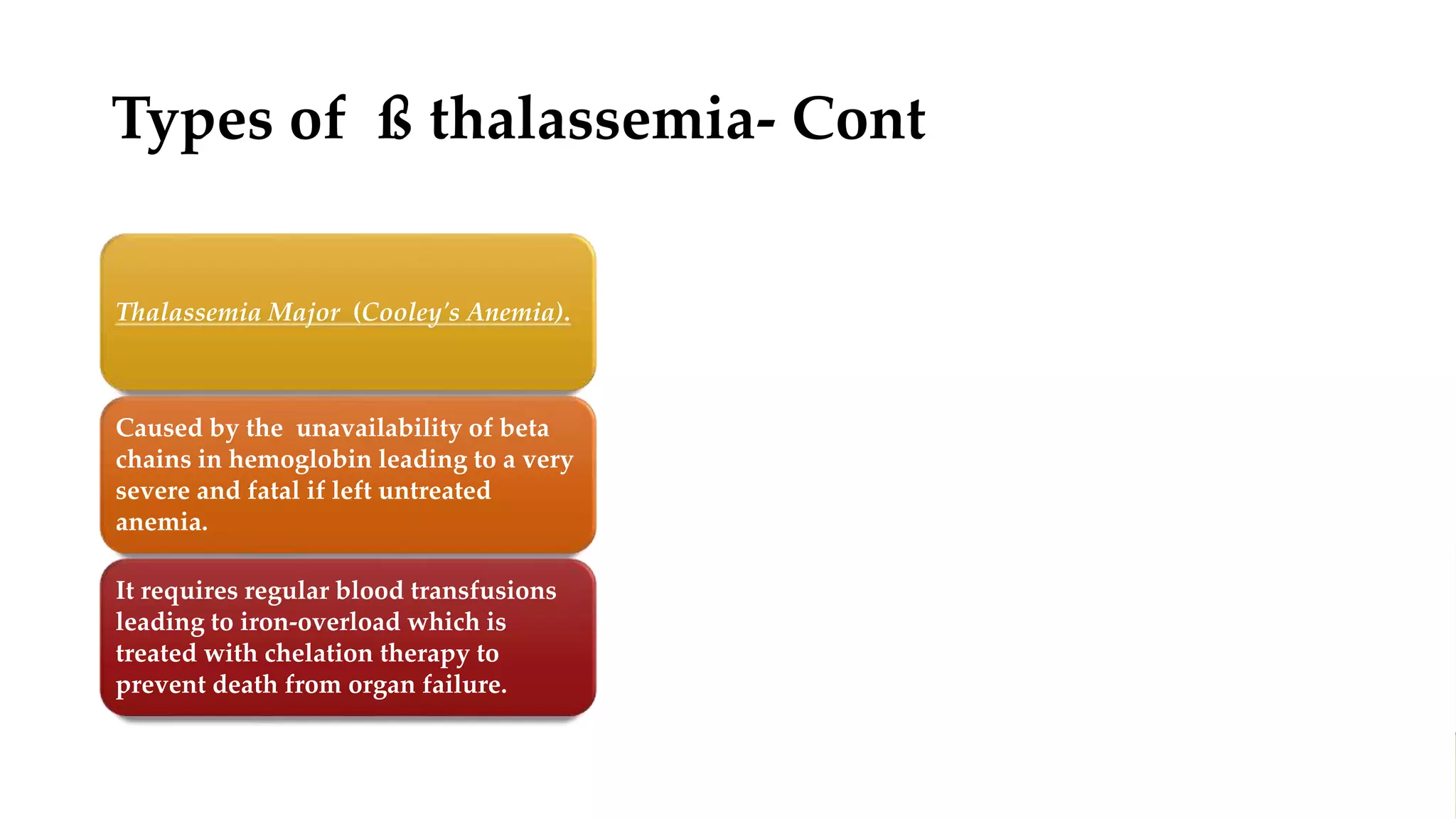 Types of ß thalassemia- Cont

Thalassemia Major (Cooley's Anemia).

Caused by the unavailability of beta chains in hemoglobin leading to a very severe and fatal if left untreated anemia.

It requires regular blood transfusions leading to iron-overload which is treated with chelation therapy to prevent death from organ failure.